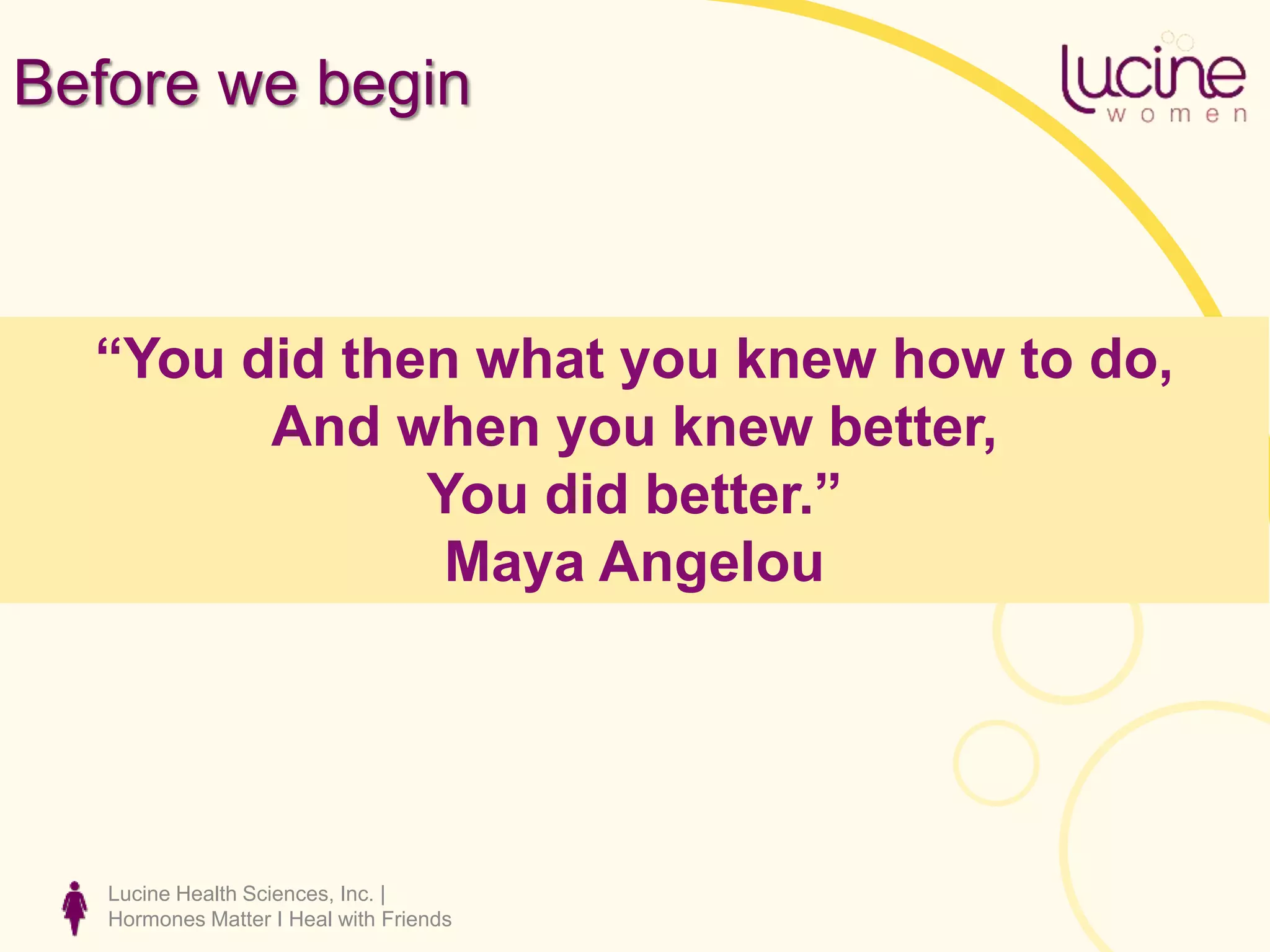 Before we begin

lucine
women

“You did then what you knew how to do,
And when you knew better,
You did better.”
Maya Angelou

Lucine Health Sciences, Inc. |
Hormones Matter I Heal with Friends